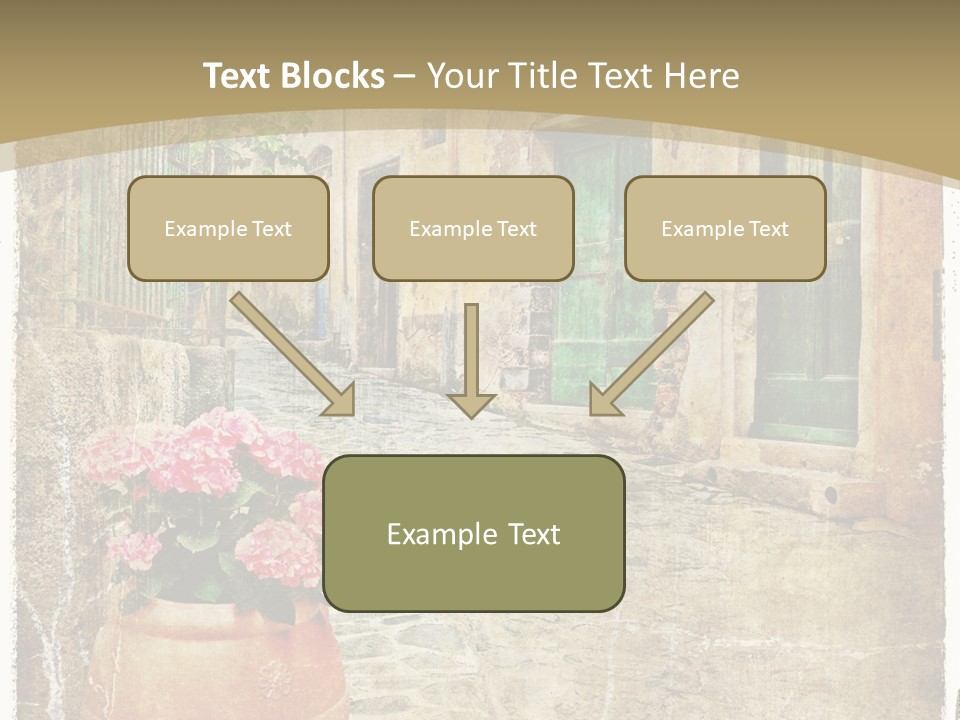 Text Blocks – Your Title Text Here

Example Text

Example Text

Example Text

Example Text